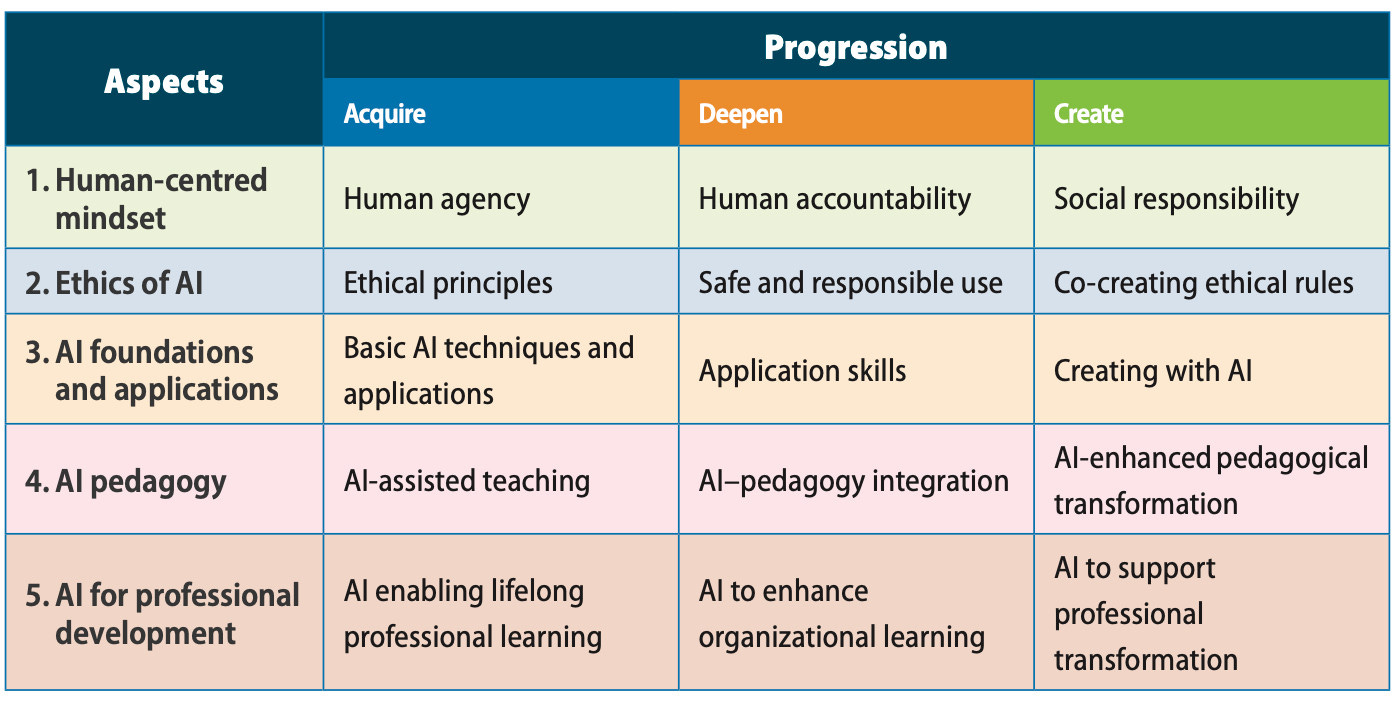 | Aspects | Progression | | |
|---|---|---|---|
| | Acquire | Deepen | Create |
| 1. Human-centred mindset | Human agency | Human accountability | Social responsibility |
| 2. Ethics of AI | Ethical principles | Safe and responsible use | Co-creating ethical rules |
| 3. AI foundations and applications | Basic AI techniques and applications | Application skills | Creating with AI |
| 4. AI pedagogy | AI-assisted teaching | AI–pedagogy integration | AI-enhanced pedagogical transformation |
| 5. AI for professional development | AI enabling lifelong professional learning | AI to enhance organizational learning | AI to support professional transformation |